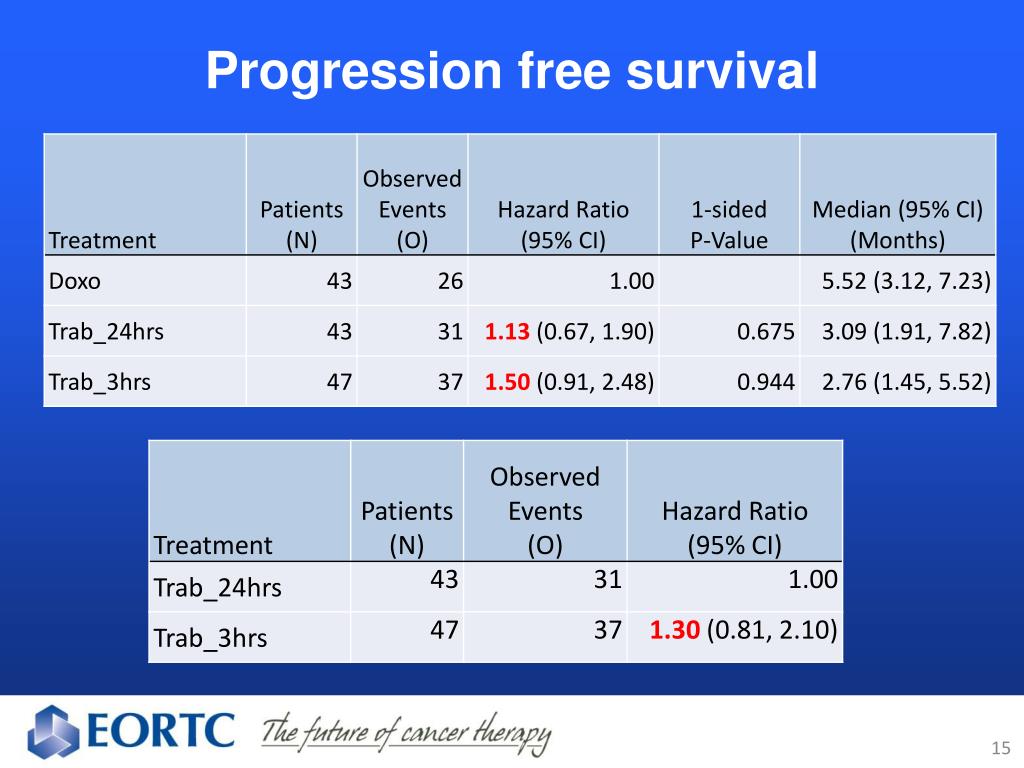 Progression free survival

| Treatment | Patients (N) | Observed Events (O) | Hazard Ratio (95% CI) | 1-sided P-Value | Median (95% CI) (Months) |
|---|---|---|---|---|---|
| Doxo | 43 | 26 | 1.00 | | 5.52 (3.12, 7.23) |
| Trab_24hrs | 43 | 31 | 1.13 (0.67, 1.90) | 0.675 | 3.09 (1.91, 7.82) |
| Trab_3hrs | 47 | 37 | 1.50 (0.91, 2.48) | 0.944 | 2.76 (1.45, 5.52) |

| Treatment | Patients (N) | Observed Events (O) | Hazard Ratio (95% CI) |
|---|---|---|---|
| Trab_24hrs | 43 | 31 | 1.00 |
| Trab_3hrs | 47 | 37 | 1.30 (0.81, 2.10) |

EORTC The future of cancer therapy

15